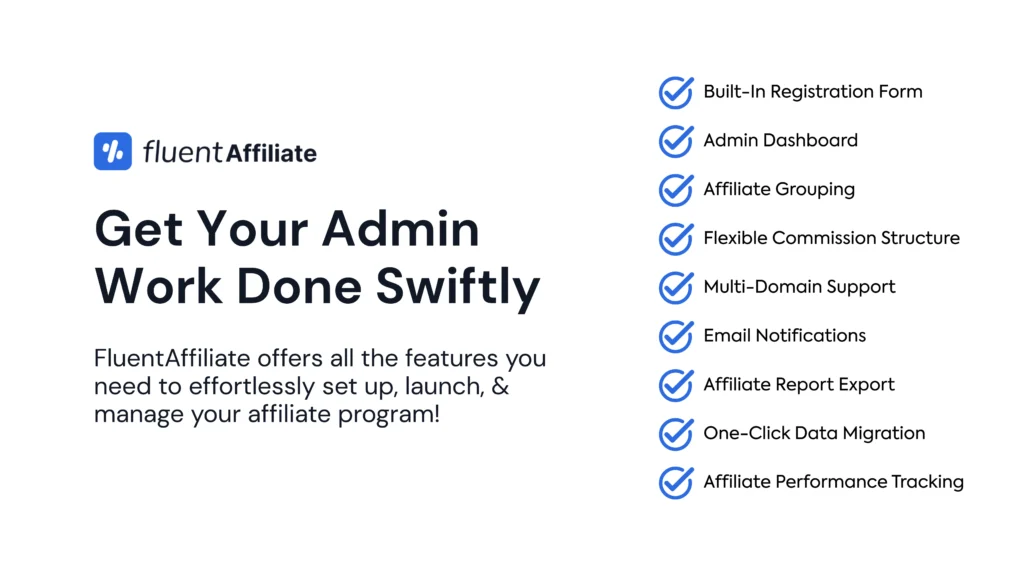 fluentAffiliate

Get Your Admin Work Done Swiftly

FluentAffiliate offers all the features you need to effortlessly set up, launch, & manage your affiliate program!

Built-In Registration Form
Admin Dashboard
Affiliate Grouping
Flexible Commission Structure
Multi-Domain Support
Email Notifications
Affiliate Report Export
One-Click Data Migration
Affiliate Performance Tracking